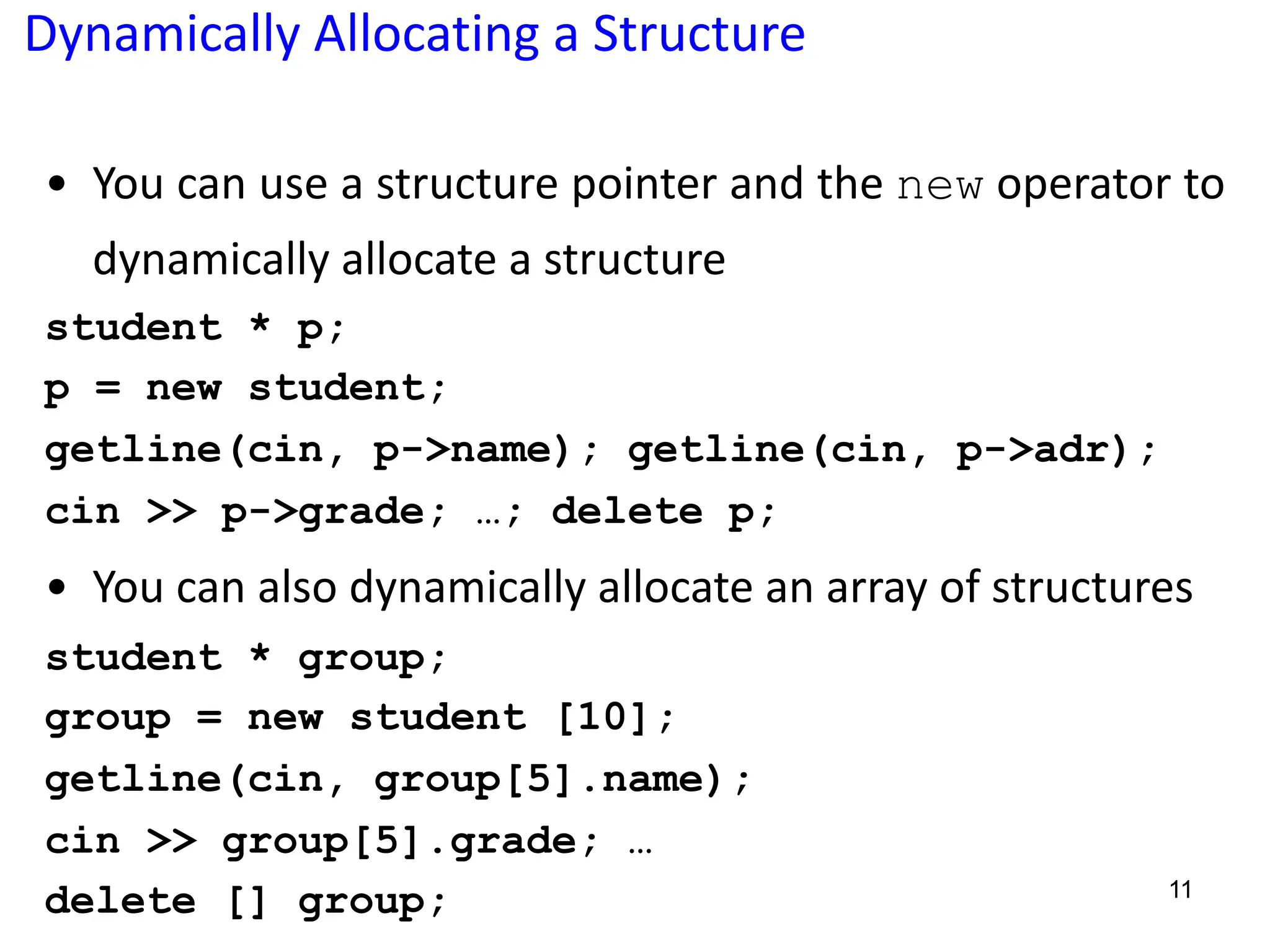 Dynamically Allocating a Structure

• You can use a structure pointer and the new operator to dynamically allocate a structure

student * p;
p = new student;
getline(cin, p->name); getline(cin, p->adr);
cin >> p->grade; …; delete p;

• You can also dynamically allocate an array of structures

student * group;
group = new student [10];
getline(cin, group[5].name);
cin >> group[5].grade; …
delete [] group;

11